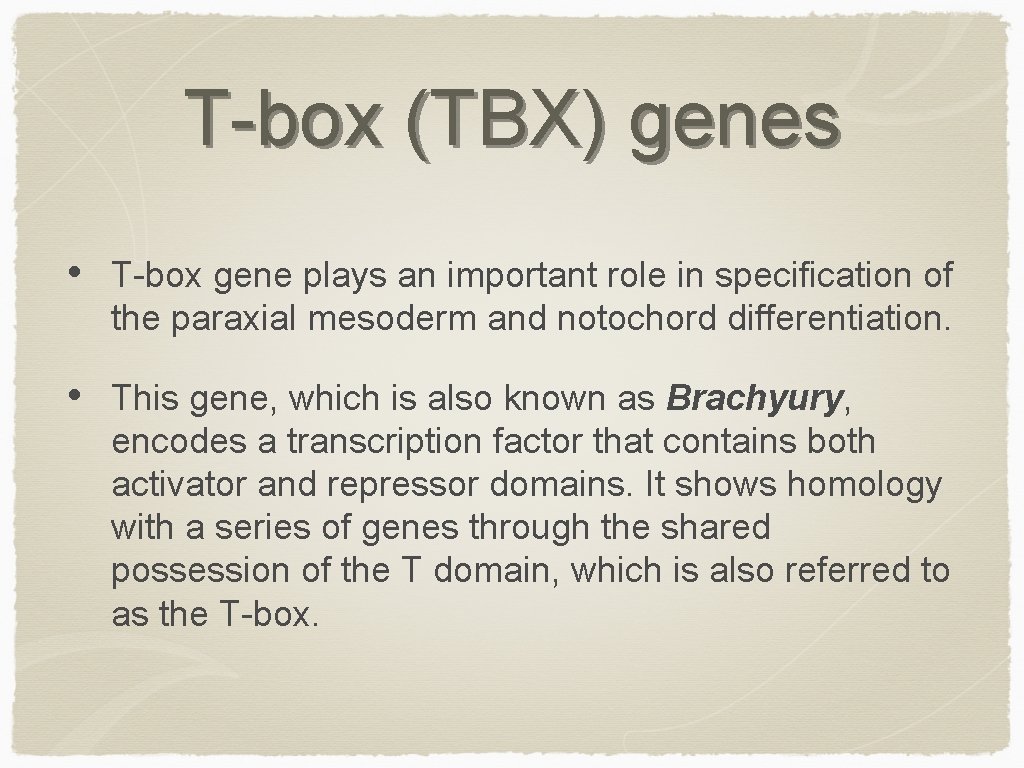 T-box (TBX) genes

• T-box gene plays an important role in specification of the paraxial mesoderm and notochord differentiation.

• This gene, which is also known as Brachyury, encodes a transcription factor that contains both activator and repressor domains. It shows homology with a series of genes through the shared possession of the T domain, which is also referred to as the T-box.